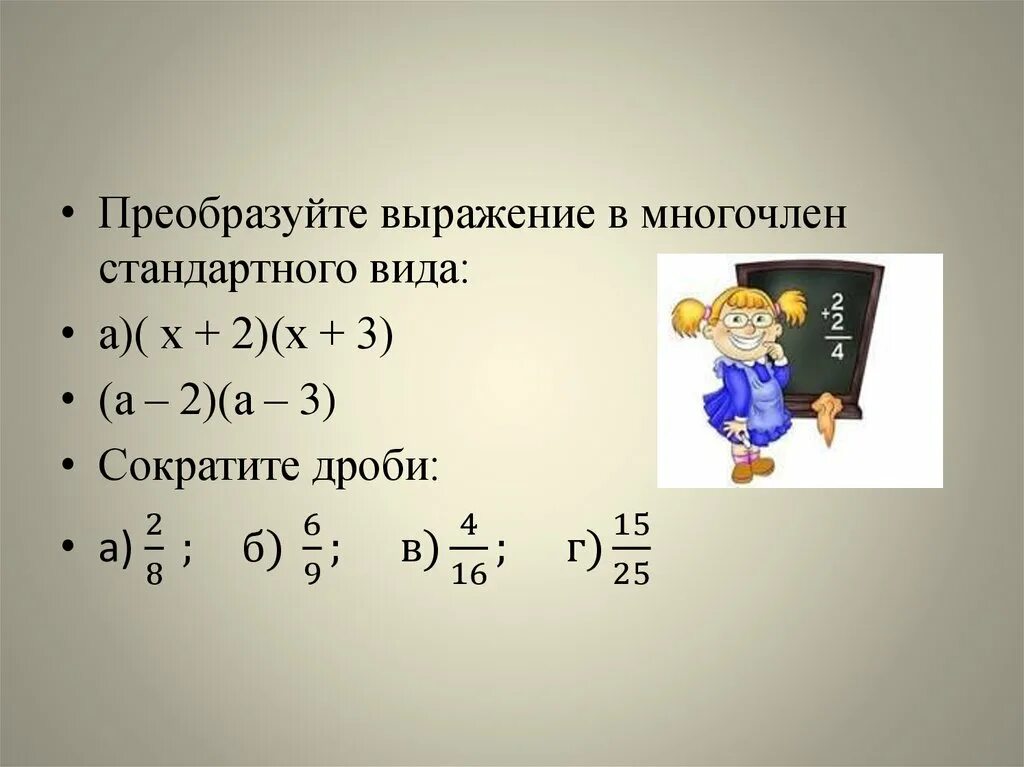 • Преобразуйте выражение в многочлен стандартного вида:

• а)( х + 2)(х + 3)

• (а – 2)(а – 3)

• Сократите дроби:

• а) $\frac{2}{8}$ ; б) $\frac{6}{9}$; в) $\frac{4}{16}$; г) $\frac{15}{25}$

$+\frac{2}{2}$
$4$